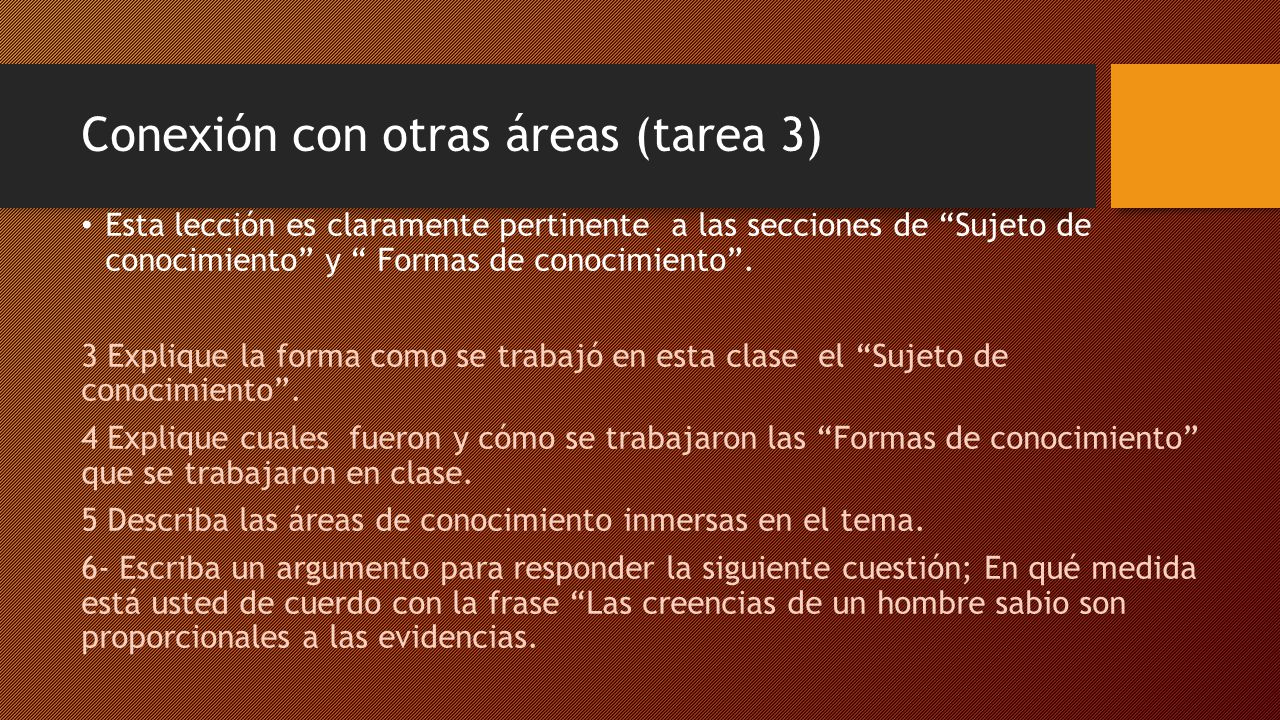 Conexión con otras áreas (tarea 3)

• Esta lección es claramente pertinente  a las secciones de “Sujeto de conocimiento” y “ Formas de conocimiento”.

3 Explique la forma como se trabajó en esta clase  el “Sujeto de conocimiento”.

4 Explique cuales  fueron y cómo se trabajaron las “Formas de conocimiento” que se trabajaron en clase.

5 Describa las áreas de conocimiento inmersas en el tema.

6- Escriba un argumento para responder la siguiente cuestión; En qué medida está usted de cuerdo con la frase “Las creencias de un hombre sabio son proporcionales a las evidencias.